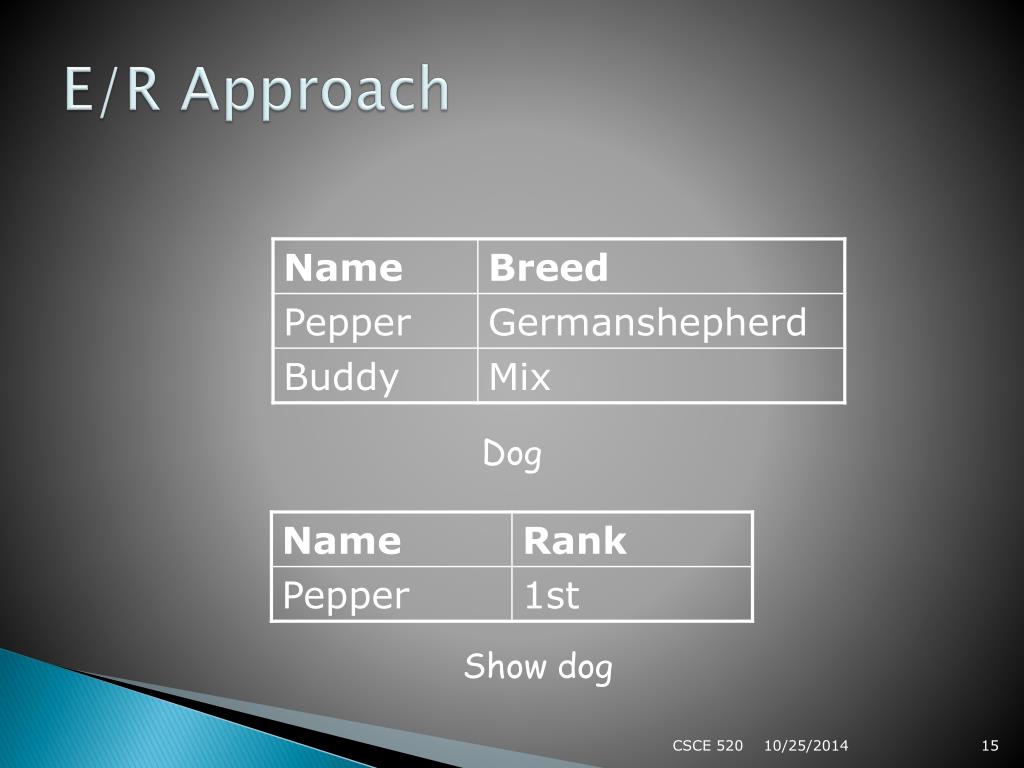 E/R Approach

| Name | Breed |
|---|---|
| Pepper | Germanshepherd |
| Buddy | Mix |

Dog

| Name | Rank |
|---|---|
| Pepper | 1st |

Show dog

CSCE 520 10/25/2014 15